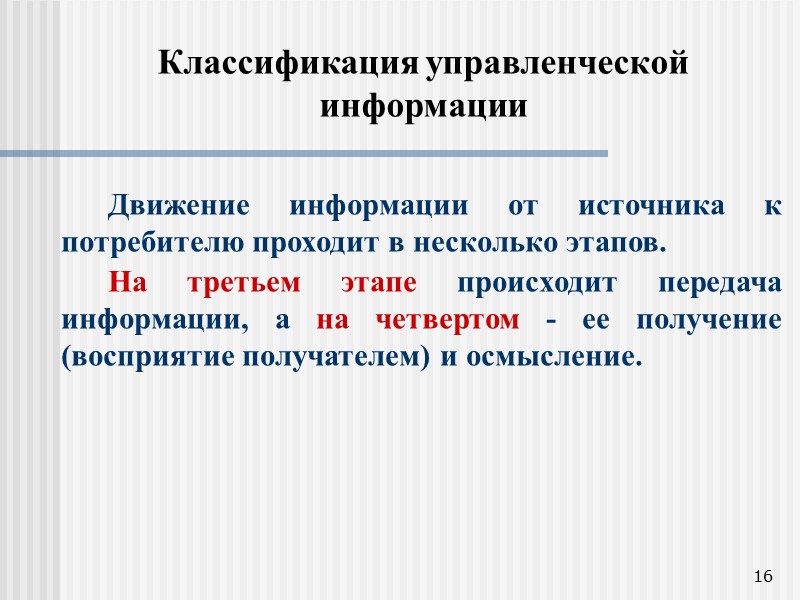 Классификация управленческой информации

Движение информации от источника к потребителю проходит в несколько этапов.

На третьем этапе происходит передача информации, а на четвертом - ее получение (восприятие получателем) и осмысление.

16